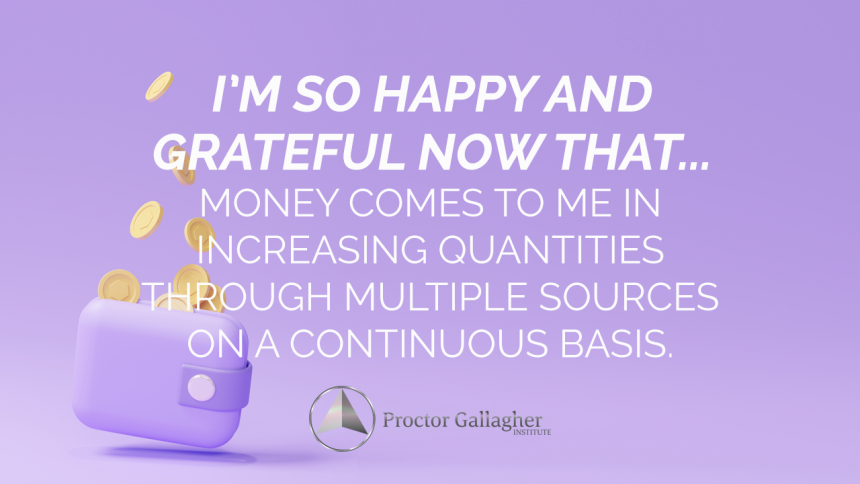 I'M SO HAPPY AND GRATEFUL NOW THAT...

MONEY COMES TO ME IN INCREASING QUANTITIES THROUGH MULTIPLE SOURCES ON A CONTINUOUS BASIS.

Proctor Gallagher INSTITUTE